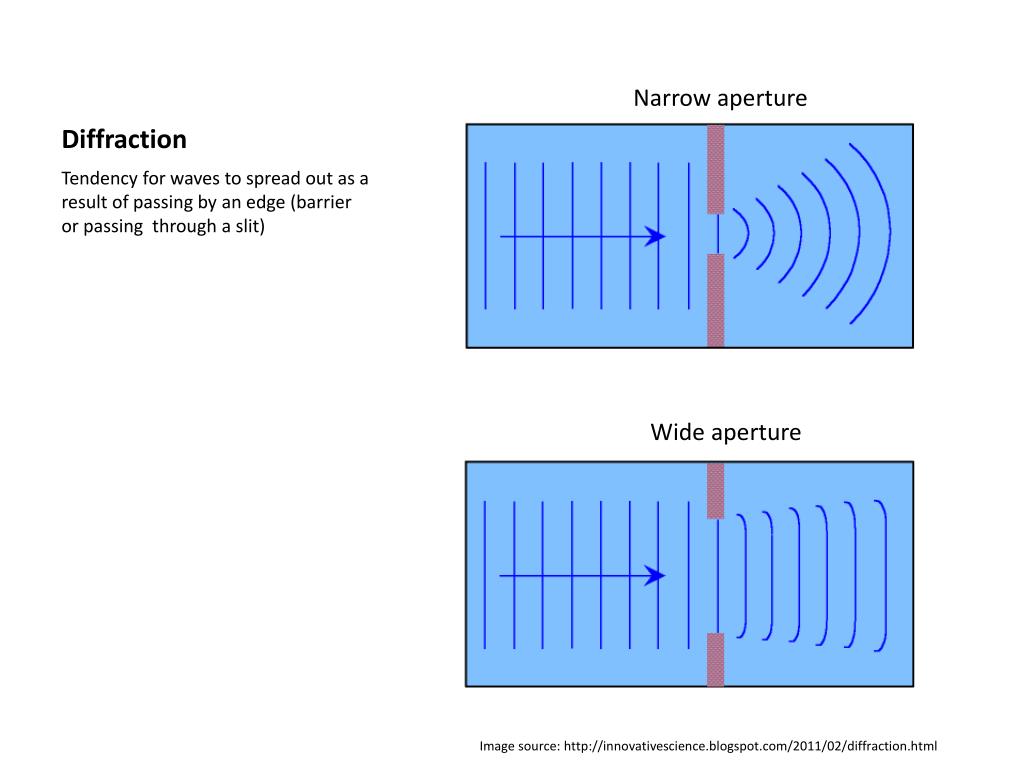 Diffraction

Tendency for waves to spread out as a result of passing by an edge (barrier or passing through a slit)

Narrow aperture

Wide aperture

Image source: http://innovativescience.blogspot.com/2011/02/diffraction.html